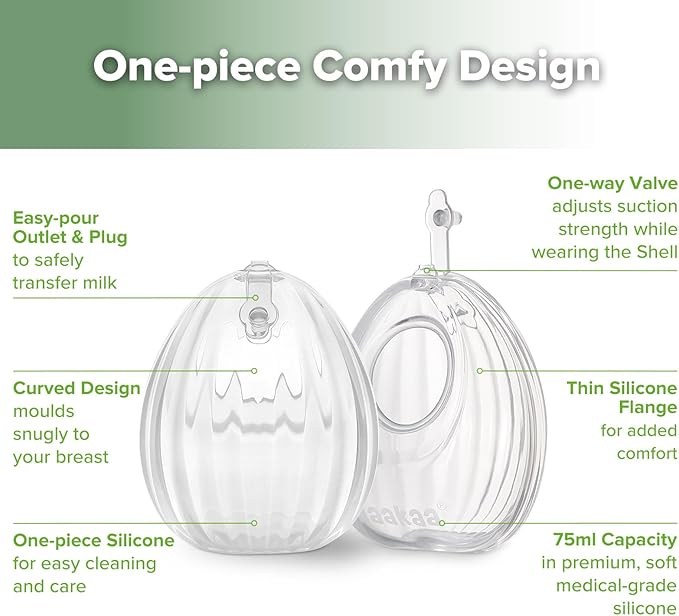 One-piece Comfy Design

Easy-pour Outlet & Plug
to safely transfer milk

Curved Design
moulds snugly to your breast

One-piece Silicone
for easy cleaning and care

One-way Valve
adjusts suction strength while wearing the Shell

Thin Silicone Flange
for added comfort

75ml Capacity
in premium, soft medical-grade silicone

aakaa